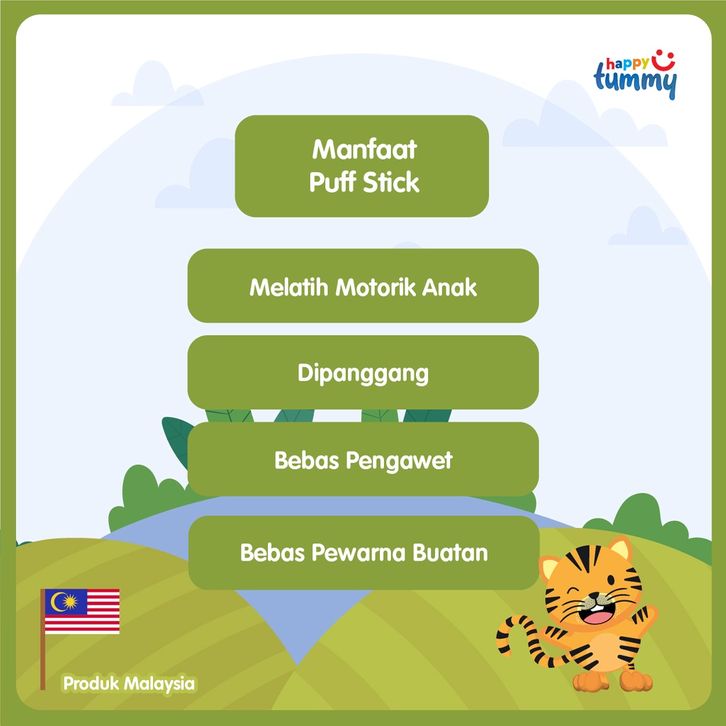 happy tummy

Manfaat Puff Stick

Melatih Motorik Anak

Dipanggang

Bebas Pengawet

Bebas Pewarna Buatan

Produk Malaysia